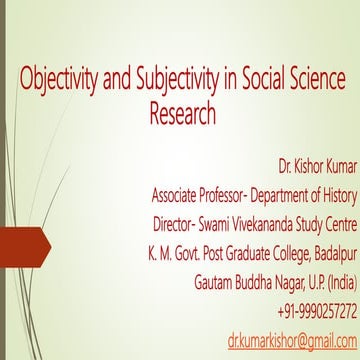 Objectivity and Subjectivity in Social Science Research

Dr. Kishor Kumar
Associate Professor- Department of History
Director- Swami Vivekananda Study Centre
K. M. Govt. Post Graduate College, Badalpur
Gautam Buddha Nagar, U.P. (India)
+91-9990257272
dr.kumarkishor@gmail.com